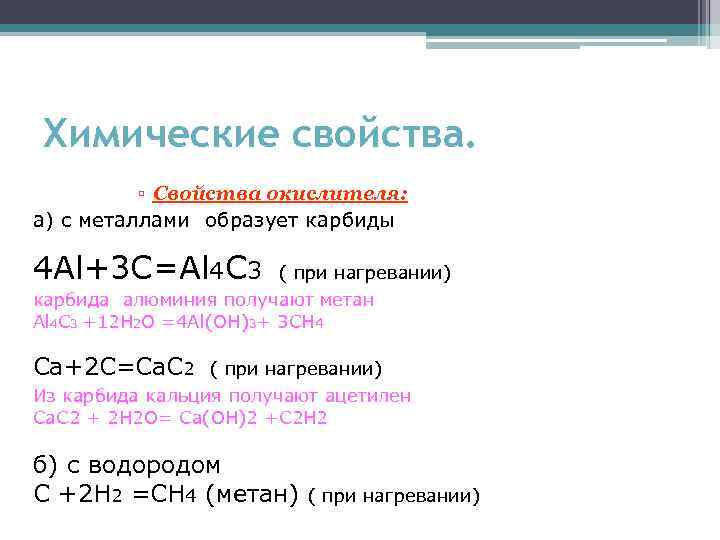 Химические свойства.

▫ Свойства окислителя:

а) с металлами образует карбиды

$4Al+3C=Al_4C_3$ ( при нагревании)

карбида алюминия получают метан

$Al_4C_3 +12H_2O =4Al(OH)_3+ 3CH_4$

$Ca+2C=CaC_2$ ( при нагревании)

Из карбида кальция получают ацетилен

$CaC2 + 2H2O= Ca(OH)2 +C2H2$

б) с водородом

$C +2H_2 =CH_4$ (метан) ( при нагревании)